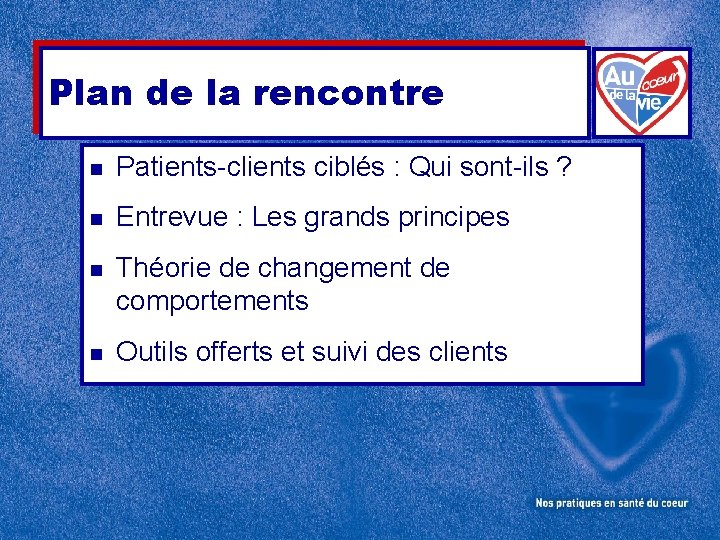 Plan de la rencontre

Au coeur de la vie

- Patients-clients ciblés : Qui sont-ils ?
- Entrevue : Les grands principes
- Théorie de changement de comportements
- Outils offerts et suivi des clients

Nos pratiques en santé du coeur